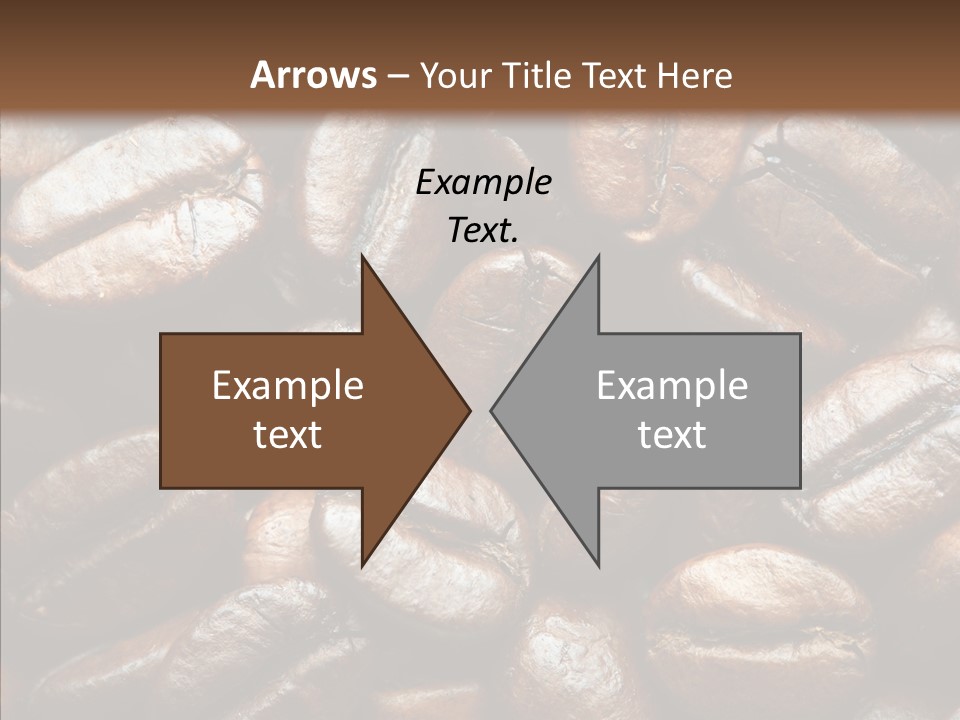 Arrows – Your Title Text Here

Example Text.

Example text

Example text